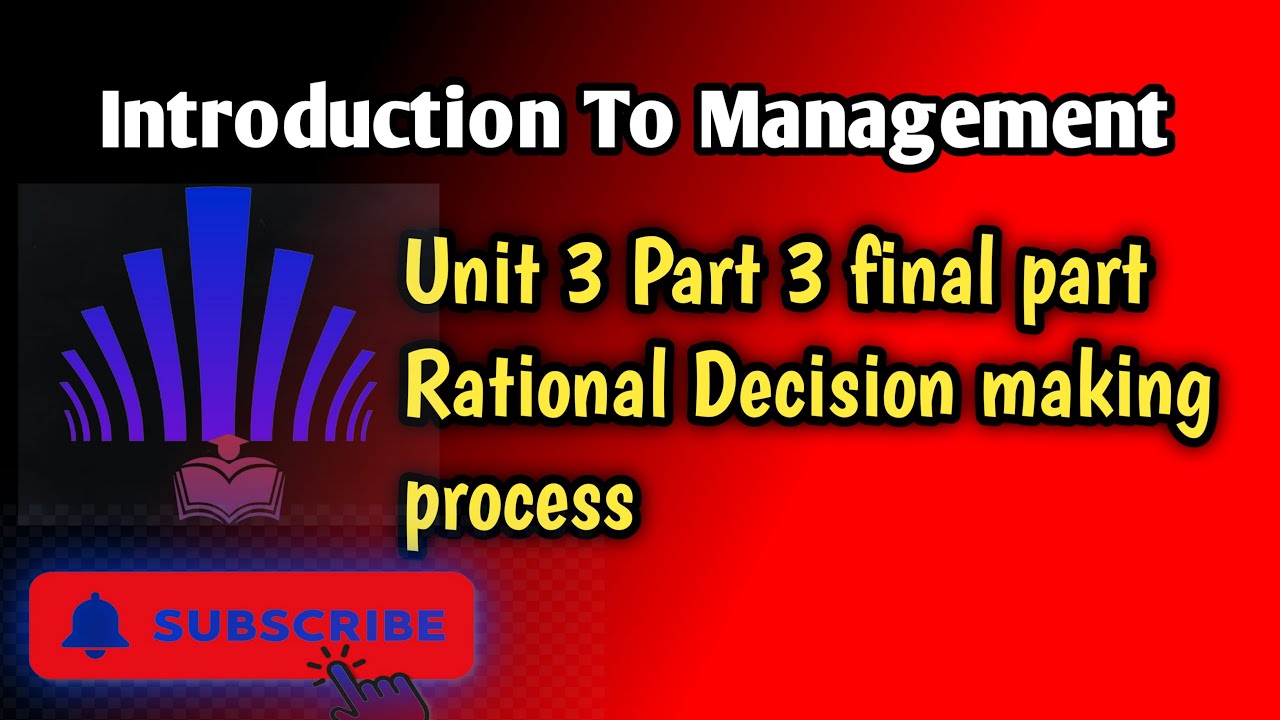 Introduction To Management

Unit 3 Part 3 final part Rational Decision making process

SUBSCRIBE